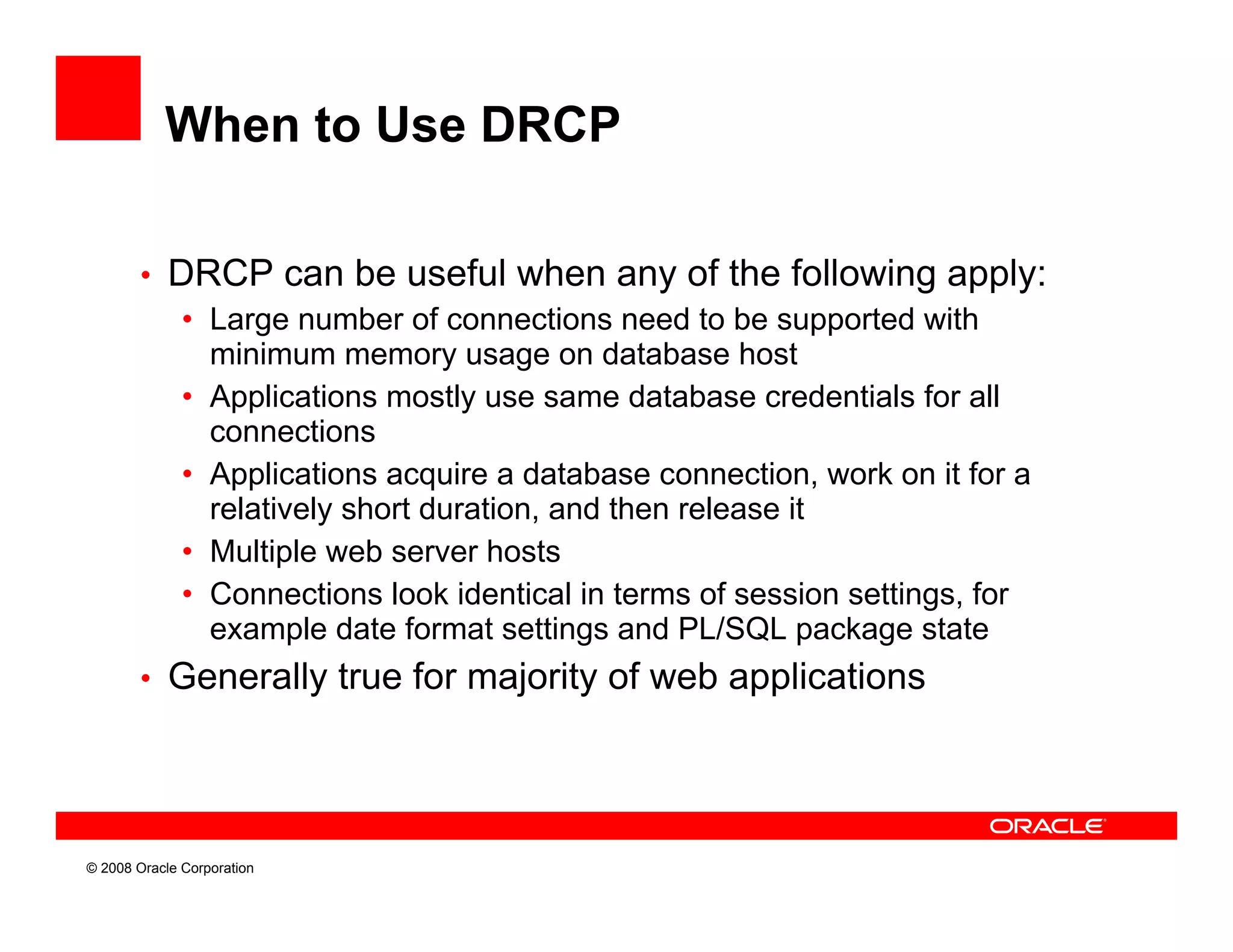 When to Use DRCP

• DRCP can be useful when any of the following apply:
 • Large number of connections need to be supported with minimum memory usage on database host
 • Applications mostly use same database credentials for all connections
 • Applications acquire a database connection, work on it for a relatively short duration, and then release it
 • Multiple web server hosts
 • Connections look identical in terms of session settings, for example date format settings and PL/SQL package state
• Generally true for majority of web applications

ORACLE

© 2008 Oracle Corporation